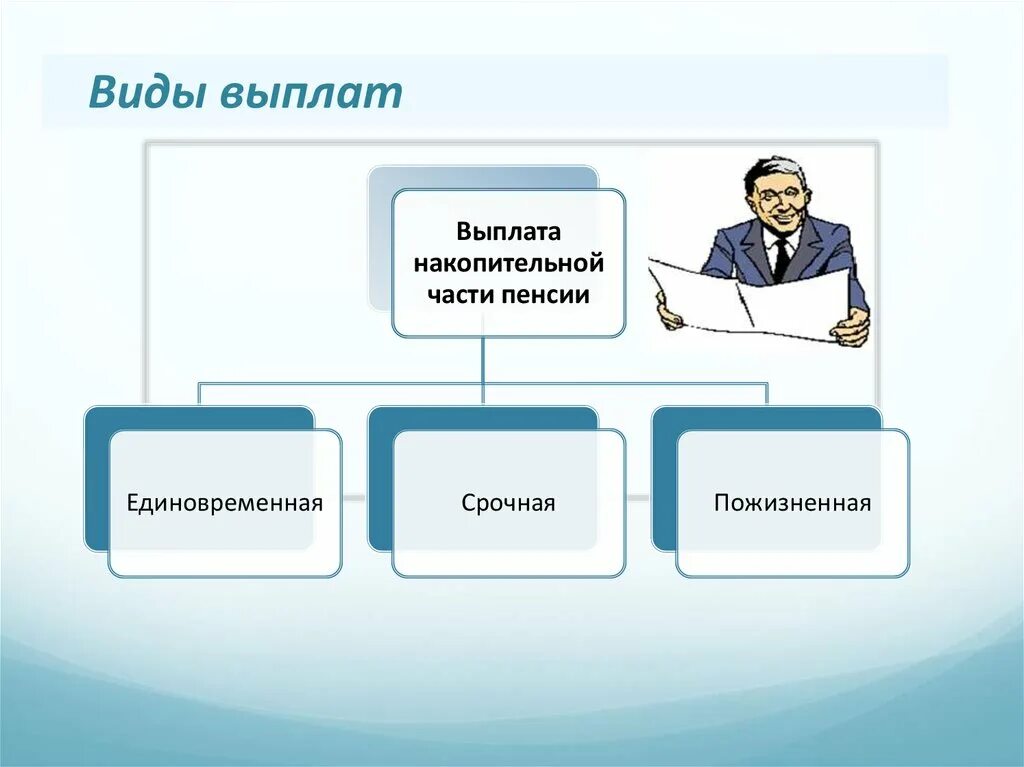 Виды выплат

Выплата накопительной части пенсии

Единовременная

Срочная

Пожизненная